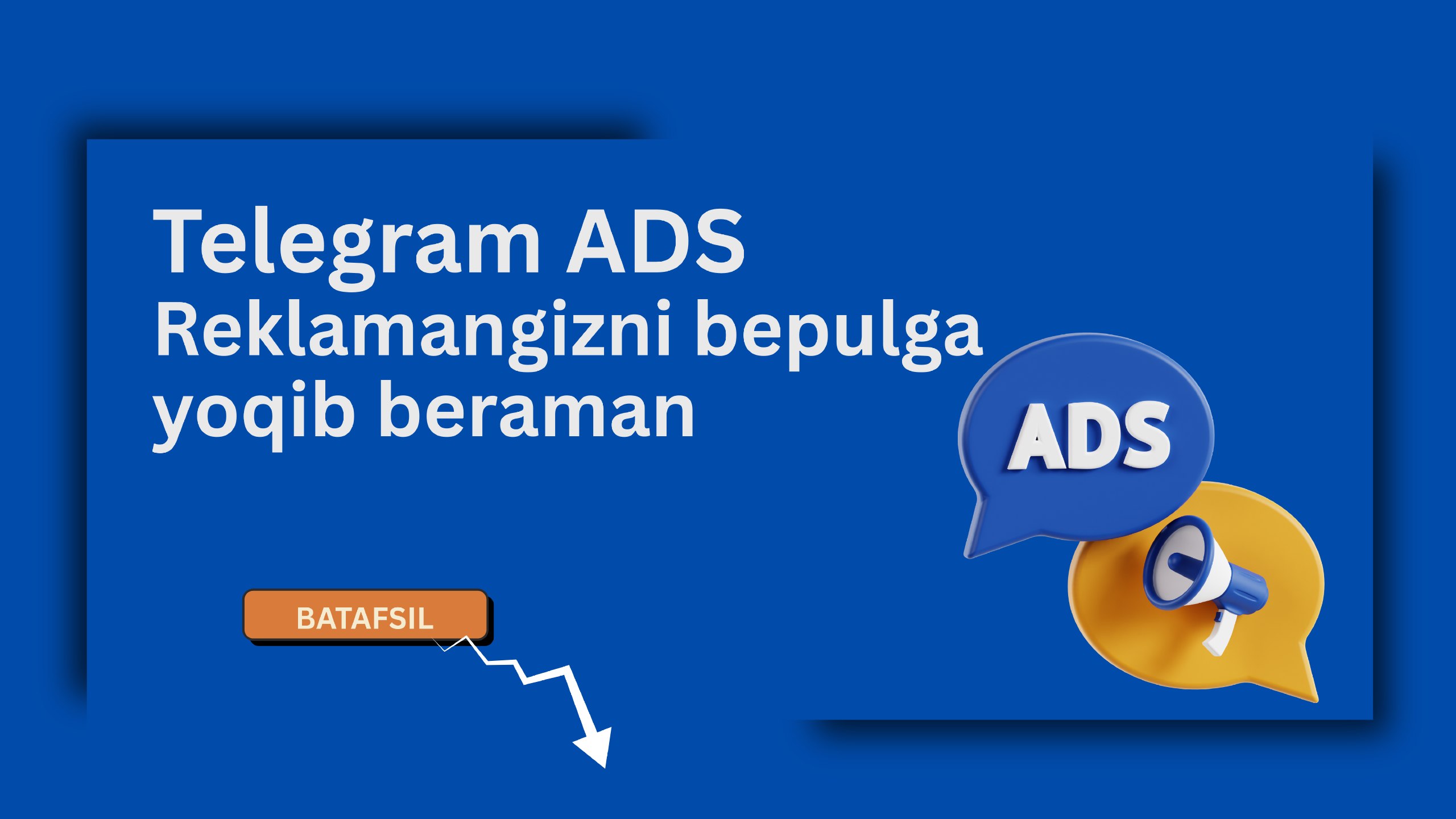 Telegram ADS
Reklamangizni bepulga yoqib beraman

ADS

BATAFSIL